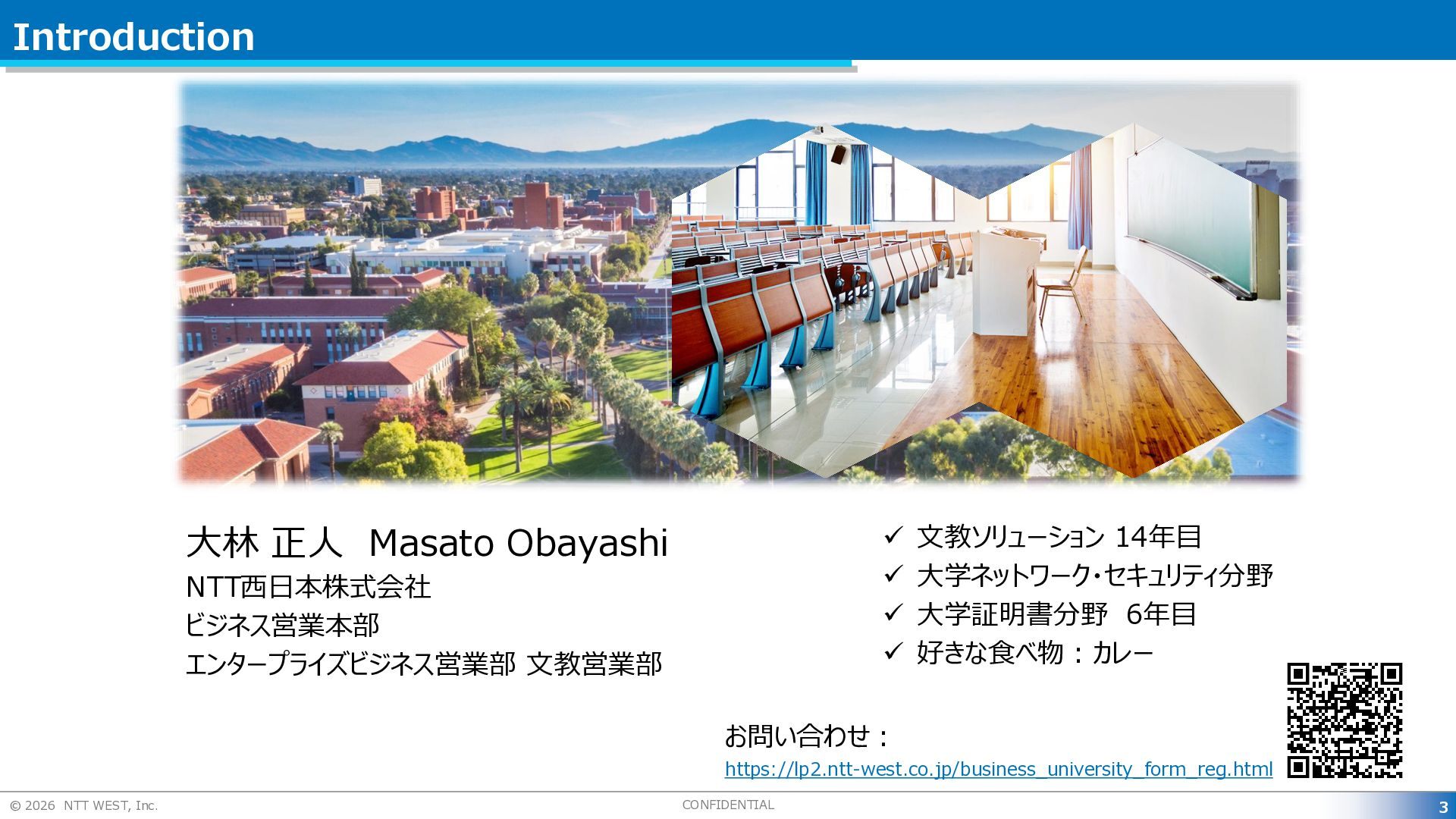 Introduction

大林 正人 Masato Obayashi
NTT西日本株式会社
ビジネス営業本部
エンタープライズビジネス営業部 文教営業部

✓ 文教ソリューション 14年目
✓ 大学ネットワーク・セキュリティ分野
✓ 大学証明書分野 6年目
✓ 好きな食べ物：カレー

お問い合わせ：
https://lp2.ntt-west.co.jp/business_university_form_reg.html

© 2026 NTT WEST, Inc.
CONFIDENTIAL
3